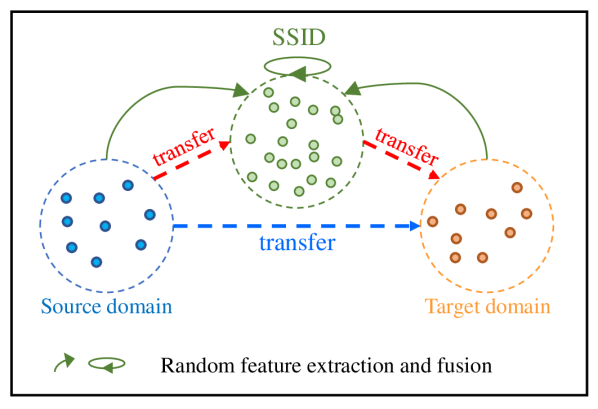 SSID

transfer

transfer

transfer

Source domain

Target domain

Random feature extraction and fusion